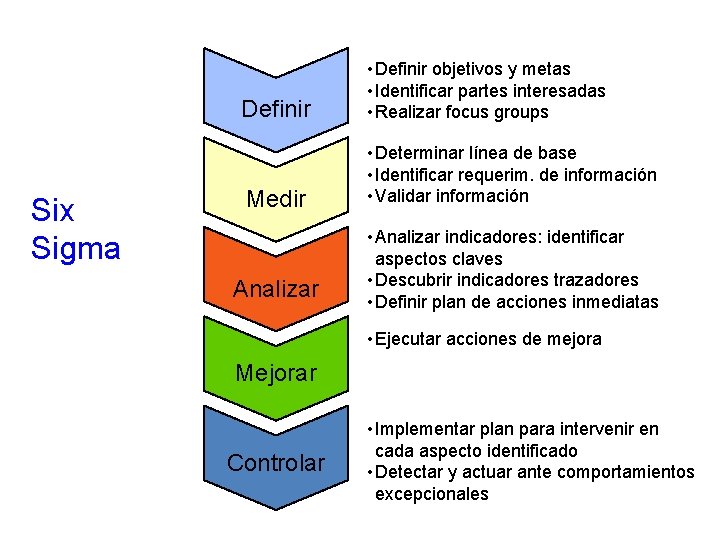 Six Sigma

Definir
•Definir objetivos y metas
•Identificar partes interesadas
•Realizar focus groups

Medir
•Determinar línea de base
•Identificar requerim. de información
•Validar información

Analizar
•Analizar indicadores: identificar aspectos claves
•Descubrir indicadores trazadores
•Definir plan de acciones inmediatas

Mejorar
•Ejecutar acciones de mejora

Controlar
•Implementar plan para intervenir en cada aspecto identificado
•Detectar y actuar ante comportamientos excepcionales